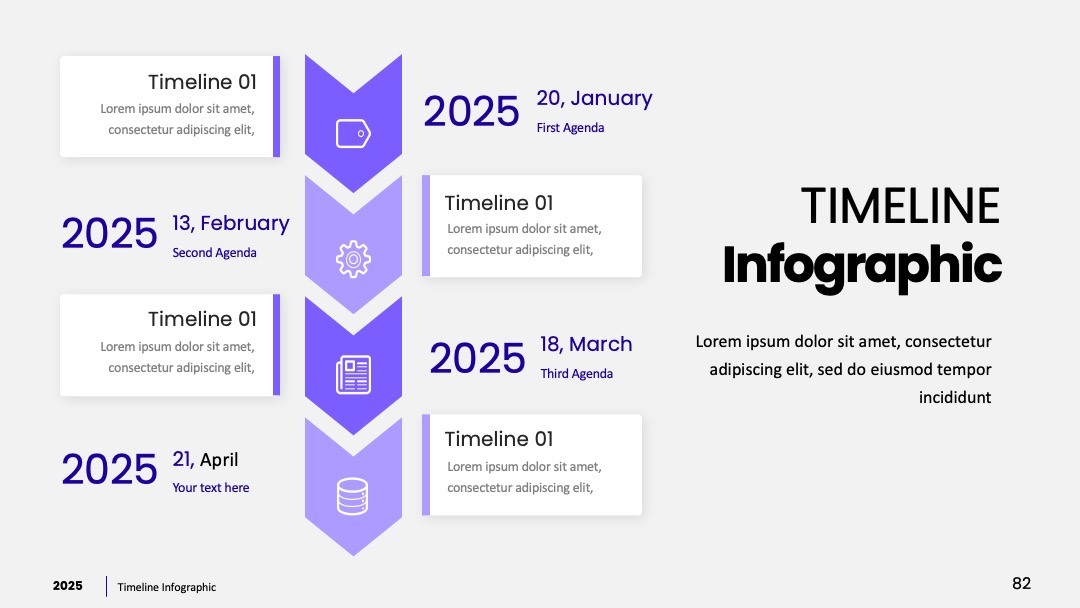 Timeline 01
Lorem ipsum dolor sit amet, consectetur adipiscing elit,

2025 20, January
First Agenda

2025 13, February
Second Agenda

Timeline 01
Lorem ipsum dolor sit amet, consectetur adipiscing elit,

Timeline 01
Lorem ipsum dolor sit amet, consectetur adipiscing elit,

2025 18, March
Third Agenda

2025 21, April
Your text here

Timeline 01
Lorem ipsum dolor sit amet, consectetur adipiscing elit,

TIMELINE
Infographic

Lorem ipsum dolor sit amet, consectetur adipiscing elit, sed do eiusmod tempor incididunt

2025 Timeline Infographic

82